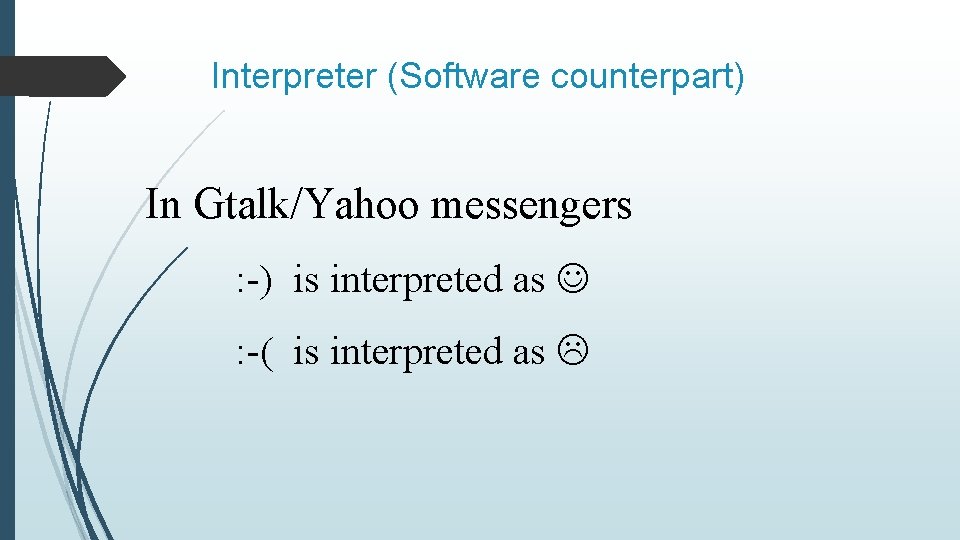 Interpreter (Software counterpart)

In Gtalk/Yahoo messengers

:-) is interpreted as ☺

:-( is interpreted as ☹